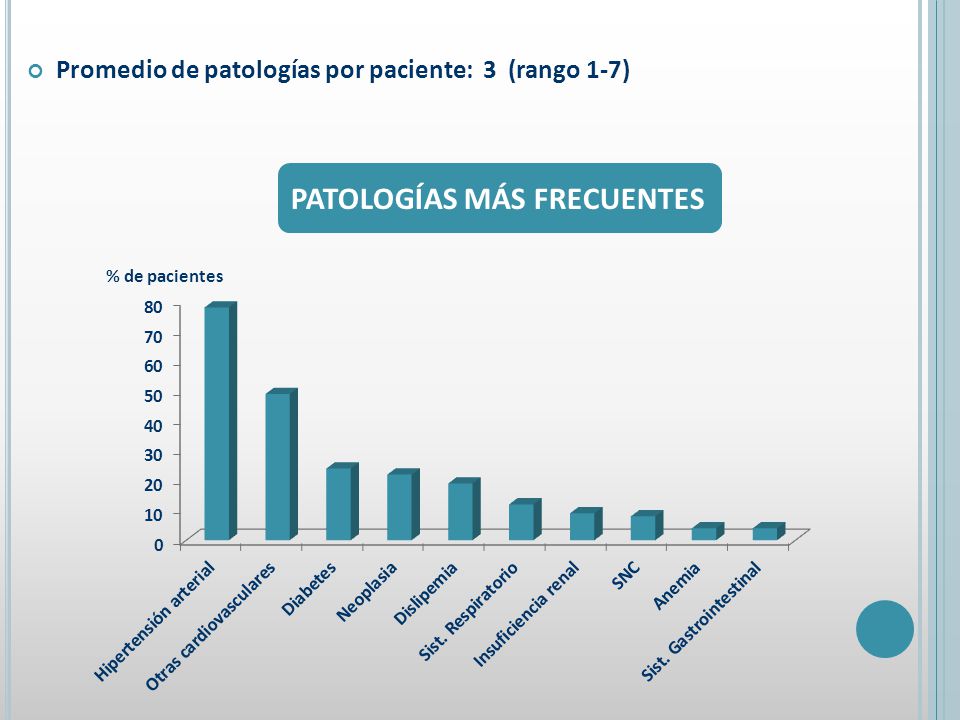 Promedio de patologías por paciente: 3 (rango 1-7)

PATOLOGÍAS MÁS FRECUENTES

% de pacientes

80
70
60
50
40
30
20
10
0

Hipertensión arterial
Otras cardiovasculares
Diabetes
Neoplasia
Dislipemia
Sist. Respiratorio
Insuficiencia renal
SNC
Anemia
Sist. Gastrointestinal